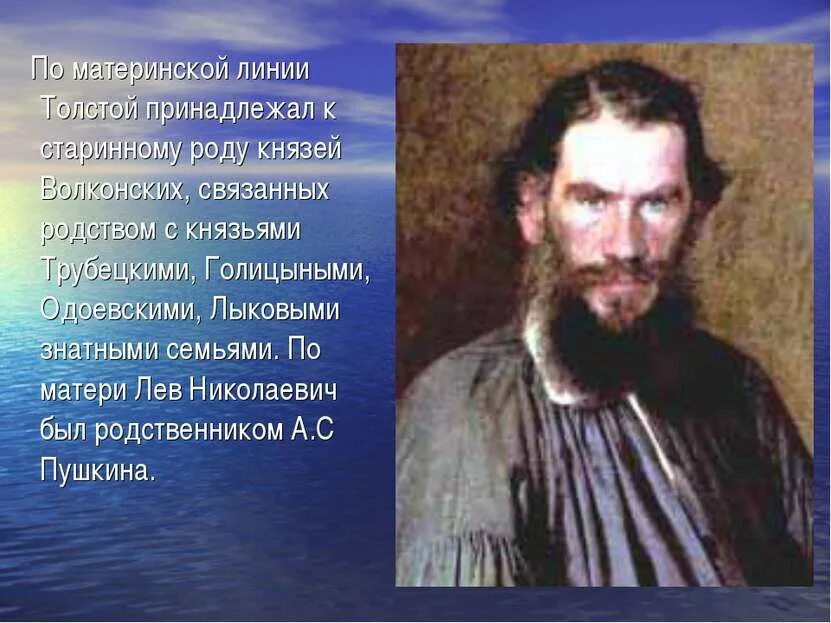 По материнской линии Толстой принадлежал к старинному роду князей Волконских, связанных родством с князьями Трубецкими, Голицыными, Одоевскими, Лыковыми знатными семьями. По матери Лев Николаевич был родственником А.С Пушкина.